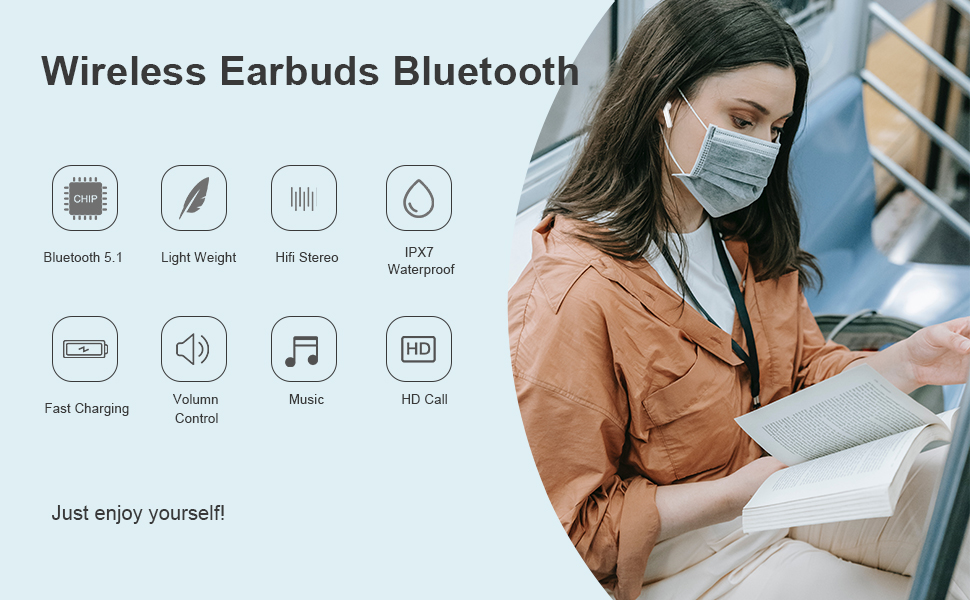 Wireless Earbuds Bluetooth

CHIP

Bluetooth 5.1

Light Weight

Hifi Stereo

IPX7 Waterproof

Fast Charging

Volumn Control

Music

HD

HD Call

Just enjoy yourself!